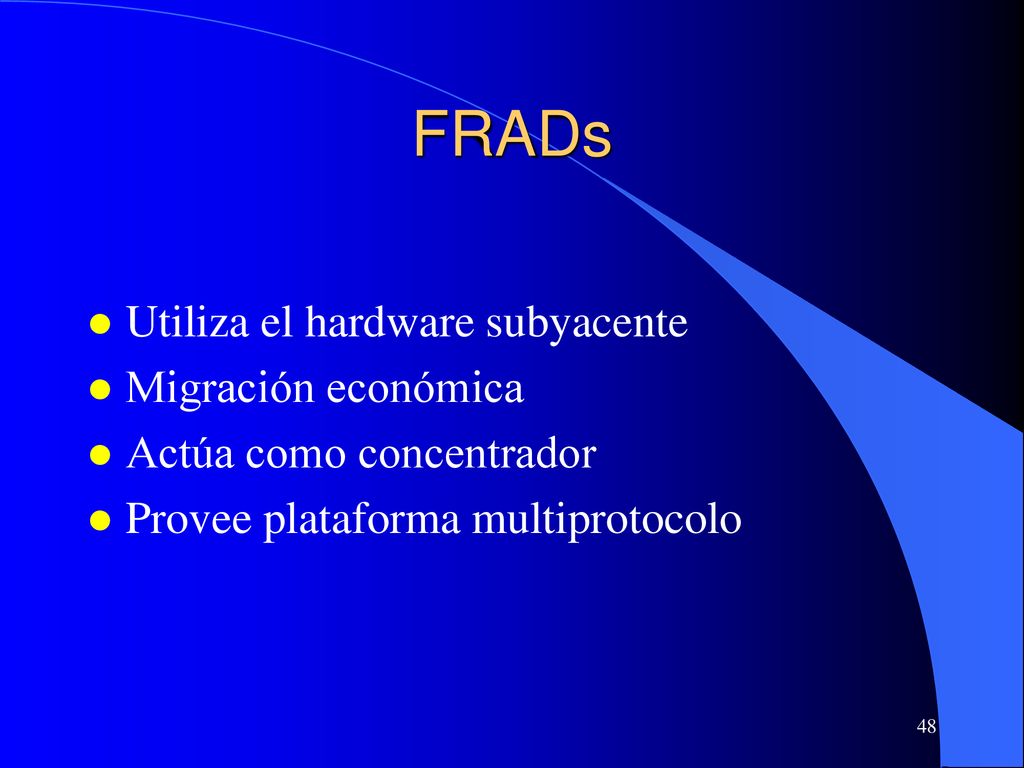 FRADs

- Utiliza el hardware subyacente
- Migración económica
- Actúa como concentrador
- Provee plataforma multiprotocolo

48